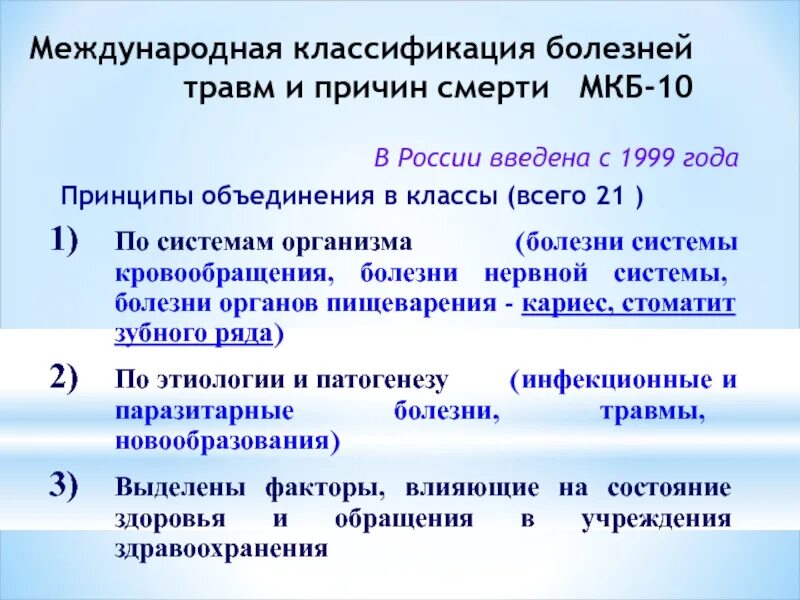 Международная классификация болезней травм и причин смерти МКБ-10

В России введена с 1999 года

Принципы объединения в классы (всего 21 )

1) По системам организма (болезни системы кровообращения, болезни нервной системы, болезни органов пищеварения - кариес, стоматит зубного ряда)

2) По этиологии и патогенезу (инфекционные и паразитарные болезни, травмы, новообразования)

3) Выделены факторы, влияющие на состояние здоровья и обращения в учреждения здравоохранения